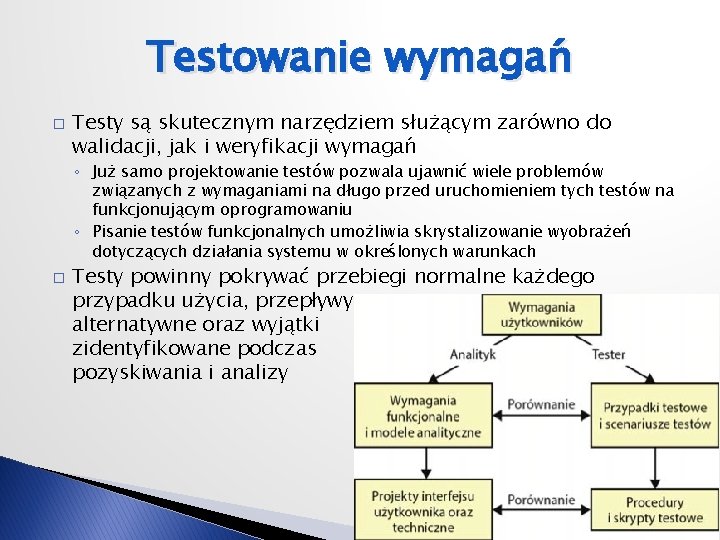 Testowanie wymagań

□ Testy są skutecznym narzędziem służącym zarówno do walidacji, jak i weryfikacji wymagań
◦ Już samo projektowanie testów pozwala ujawnić wiele problemów związanych z wymaganiami na długo przed uruchomieniem tych testów na funkcjonującym oprogramowaniu
◦ Pisanie testów funkcjonalnych umożliwia skrystalizowanie wyobrażeń dotyczących działania systemu w określonych warunkach

□ Testy powinny pokrywać przebiegi normalne każdego przypadku użycia, przepływy alternatywne oraz wyjątki zidentyfikowane podczas pozyskiwania i analizy

Wymagania użytkowników
Analityk
Tester
Wymagania funkcjonalne i modele analityczne
Porównanie
Przypadki testowe i scenariusze testów
Projekty interfejsu użytkownika oraz techniczne
Porównanie
Procedury i skrypty testowe